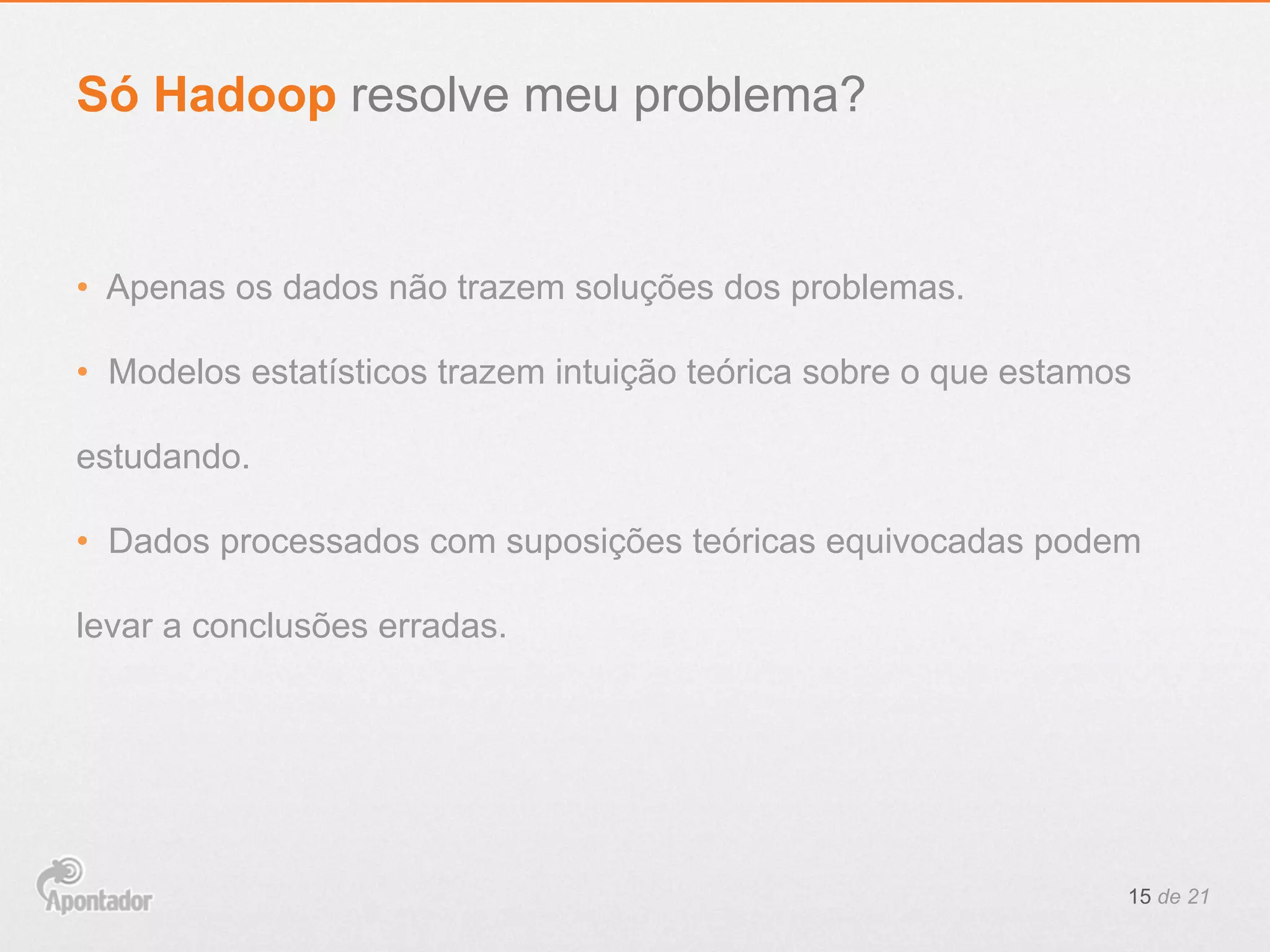 Só Hadoop resolve meu problema?

• Apenas os dados não trazem soluções dos problemas.

• Modelos estatísticos trazem intuição teórica sobre o que estamos estudando.

• Dados processados com suposições teóricas equivocadas podem levar a conclusões erradas.

Apontador

15 de 21